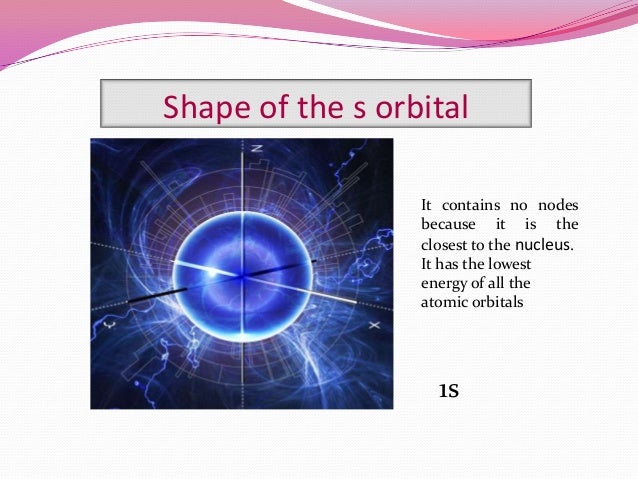 Shape of the s orbital

Z

Y

X

It contains no nodes because it is the closest to the nucleus. It has the lowest energy of all the atomic orbitals

1S